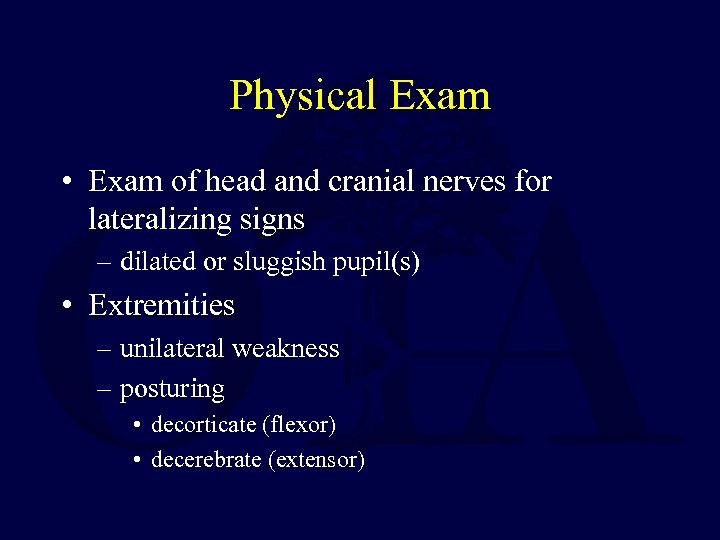 Physical Exam

• Exam of head and cranial nerves for lateralizing signs
– dilated or sluggish pupil(s)

• Extremities
– unilateral weakness
– posturing
• decorticate (flexor)
• decerebrate (extensor)